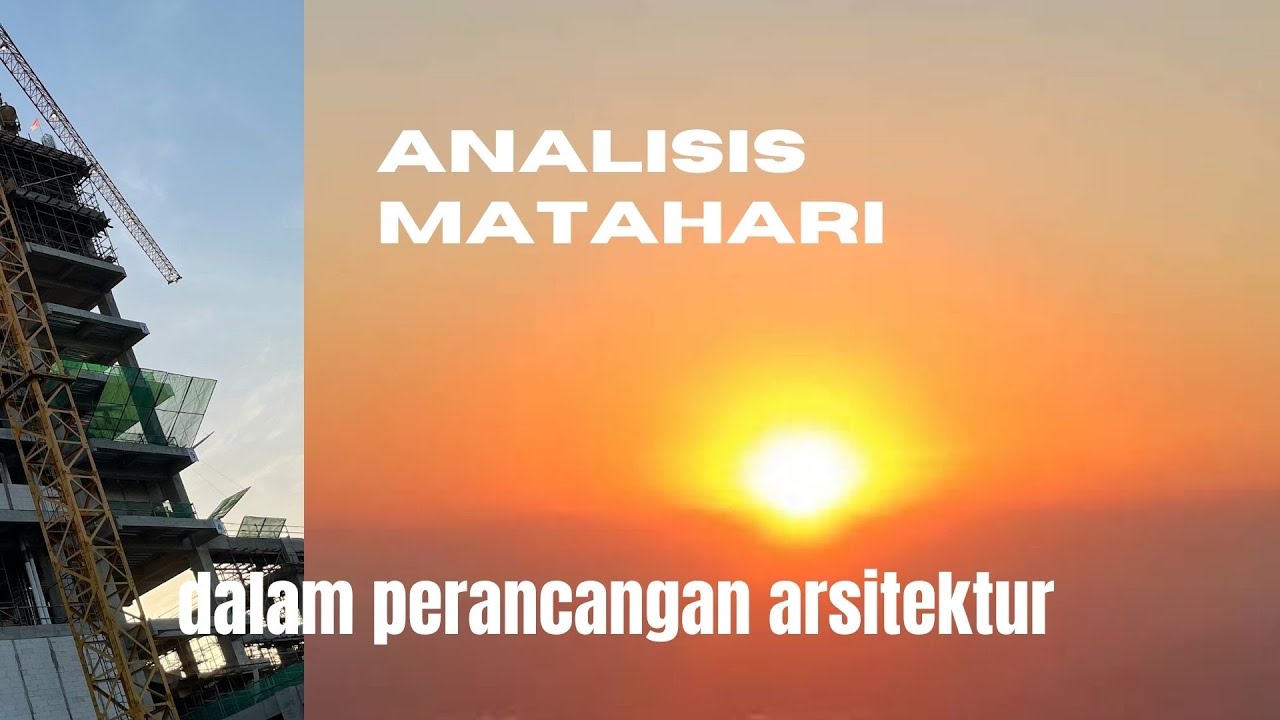 ANALISIS MATAHARI

dalam perancangan arsitektur